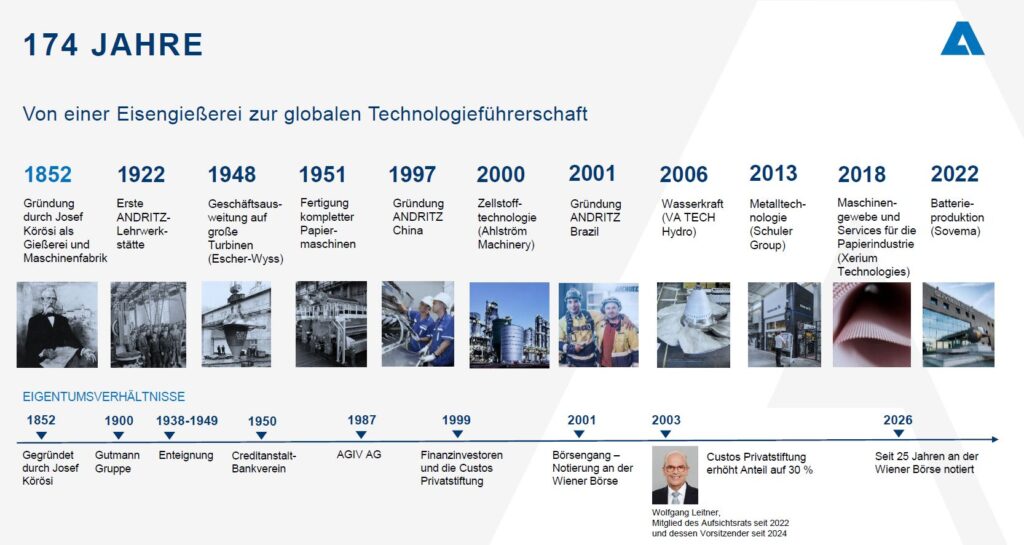 174 JAHRE

Von einer Eisengießerei zur globalen Technologieführerschaft

1852
Gründung durch Josef Körösi als Gießerei und Maschinenfabrik

1922
Erste ANDRITZ-Lehrwerkstätte

1948
Geschäftsausweitung auf große Turbinen (Escher-Wyss)

1951
Fertigung kompletter Papiermaschinen

1997
Gründung ANDRITZ China

2000
Zellstofftechnologie (Ahlström Machinery)

2001
Gründung ANDRITZ Brazil

2006
Wasserkraft (VA TECH Hydro)

2013
Metalltechnologie (Schuler Group)

2018
Maschinengewebe und Services für die Papierindustrie (Xerium Technologies)

2022
Batterieproduktion (Sovema)

EIGENTUMSVERHÄLTNISSE

1852
Gegründet durch Josef Körösi

1900
Gutmann Gruppe

1938-1949
Enteignung

1950
Creditanstalt-Bankverein

1987
AGIV AG

1999
Finanzinvestoren und die Custos Privatstiftung

2001
Börsengang – Notierung an der Wiener Börse

2003
Custos Privatstiftung erhöht Anteil auf 30 %

Wolfgang Leitner, Mitglied des Aufsichtsrats seit 2022 und dessen Vorsitzender seit 2024

2026
Seit 25 Jahren an der Wiener Börse notiert